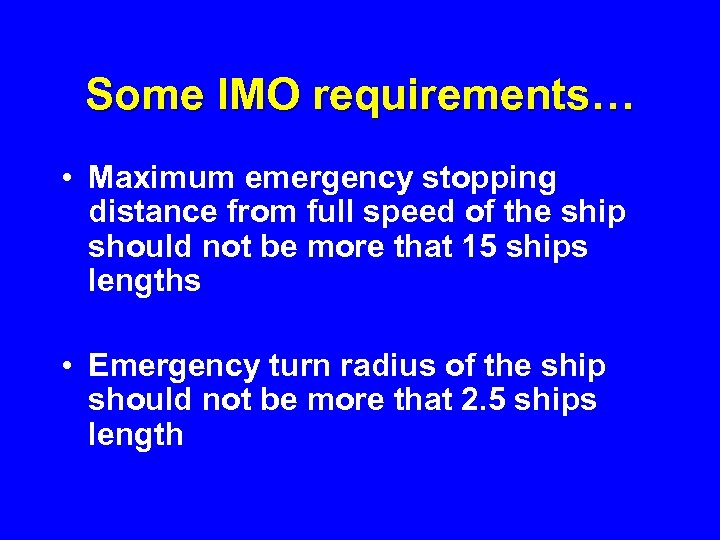 Some IMO requirements…

• Maximum emergency stopping distance from full speed of the ship should not be more that 15 ships lengths

• Emergency turn radius of the ship should not be more that 2.5 ships length